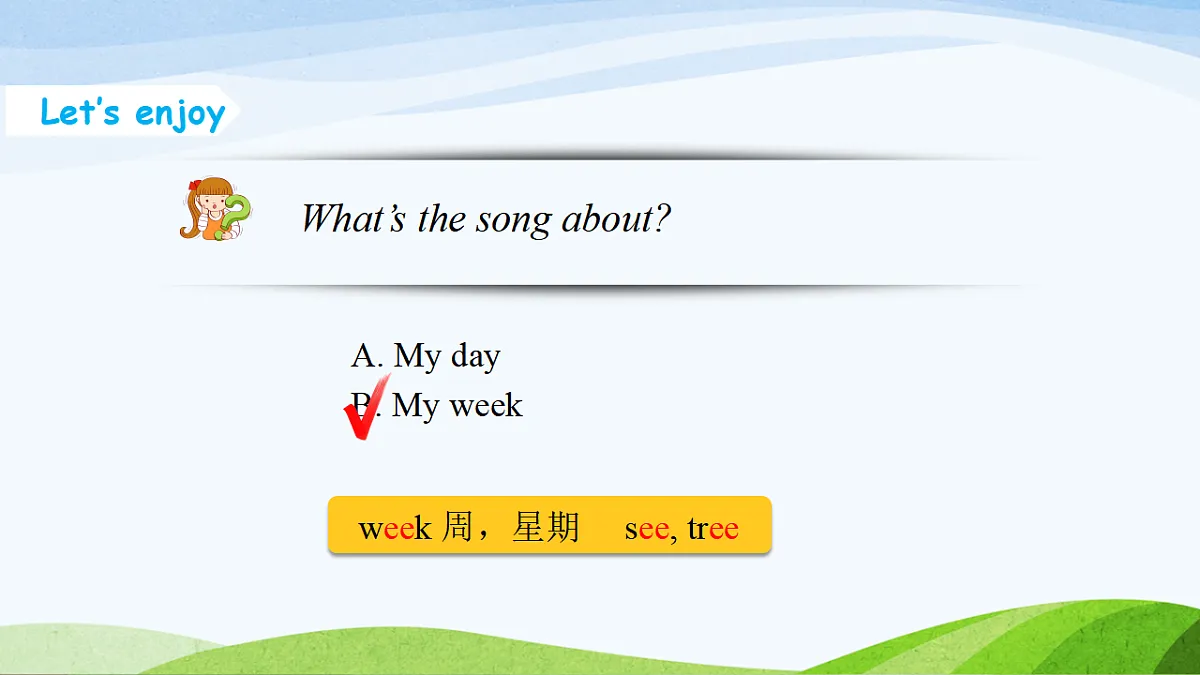 Let's enjoy

What's the song about?

A. My day
B. My week

week 周，星期　see, tree